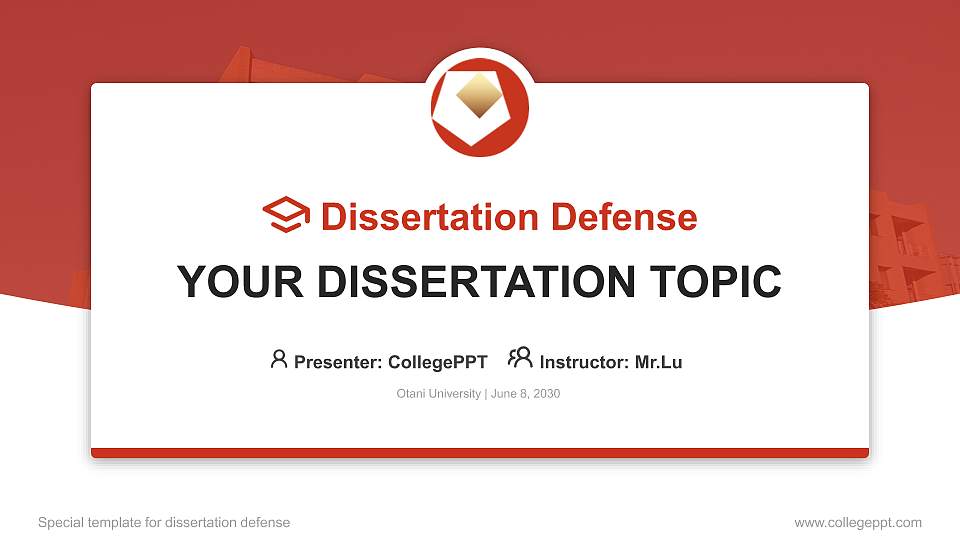 Dissertation Defense

YOUR DISSERTATION TOPIC

Presenter: CollegePPT Instructor: Mr.Lu

Otani University | June 8, 2030

Special template for dissertation defense

www.collegeppt.com